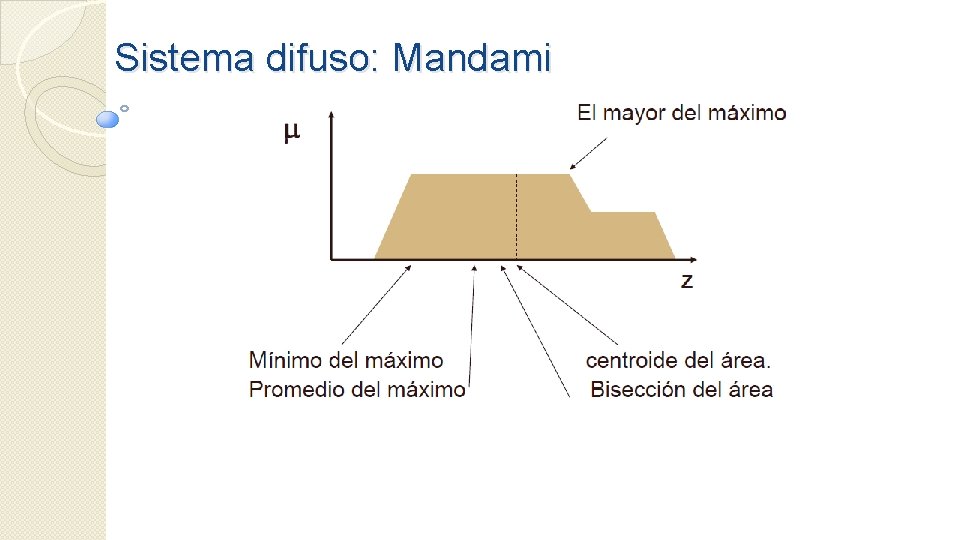 Sistema difuso: Mandami

μ

El mayor del máximo

z

Mínimo del máximo
Promedio del máximo

centroide del área.
Bisección del área